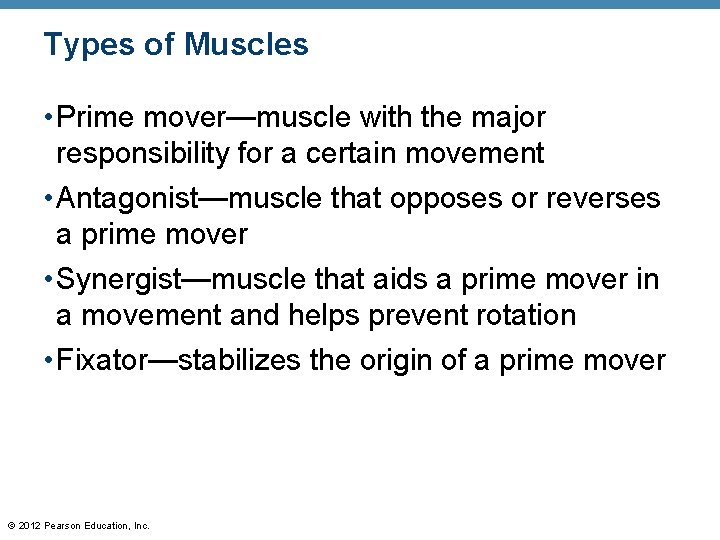 Types of Muscles

• Prime mover—muscle with the major responsibility for a certain movement

• Antagonist—muscle that opposes or reverses a prime mover

• Synergist—muscle that aids a prime mover in a movement and helps prevent rotation

• Fixator—stabilizes the origin of a prime mover

© 2012 Pearson Education, Inc.